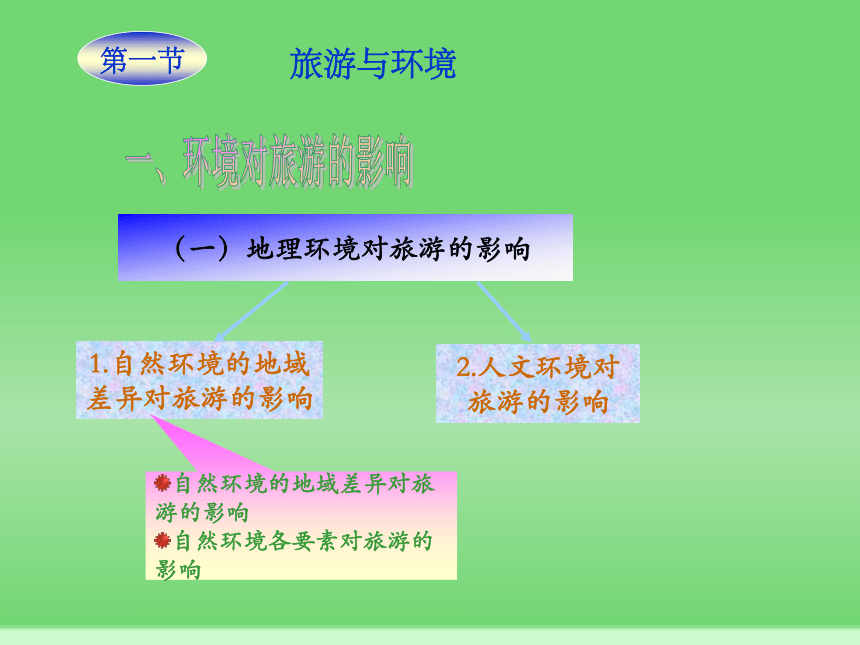 第一节

旅游与环境

一、环境对旅游的影响

（一）地理环境对旅游的影响

1.自然环境的地域差异对旅游的影响

2.人文环境对旅游的影响

自然环境的地域差异对旅游的影响

自然环境各要素对旅游的影响